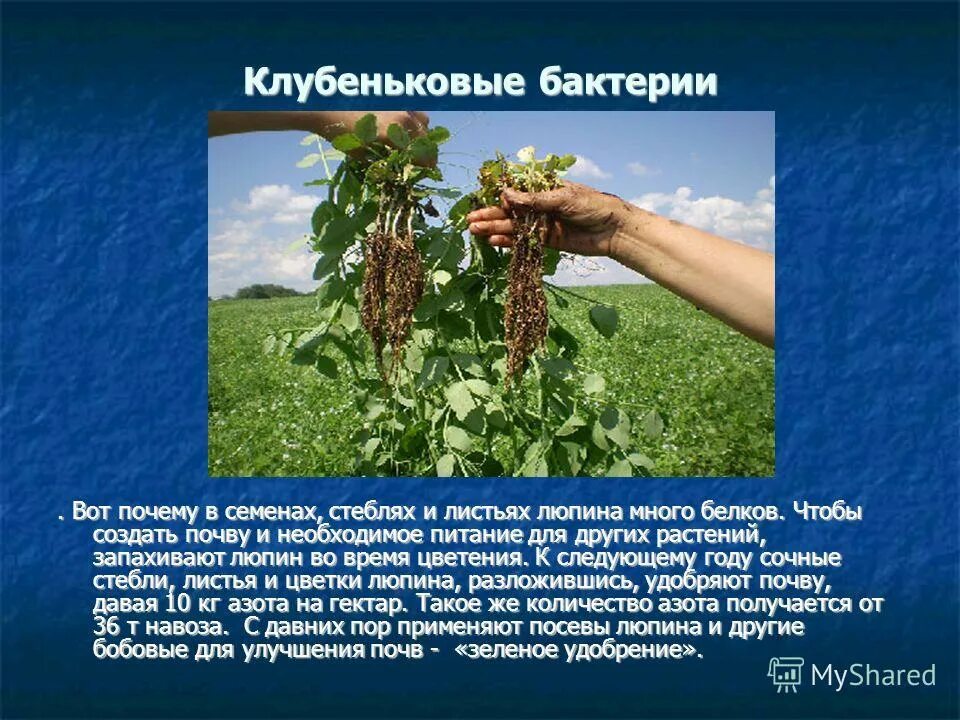 Клубеньковые бактерии

. Вот почему в семенах, стеблях и листьях люпина много белков. Чтобы создать почву и необходимое питание для других растений, запахивают люпин во время цветения. К следующему году сочные стебли, листья и цветки люпина, разложившись, удобряют почву, давая 10 кг азота на гектар. Такое же количество азота получается от 36 т навоза. С давних пор применяют посевы люпина и другие бобовые для улучшения почв - «зеленое удобрение».

MyShared